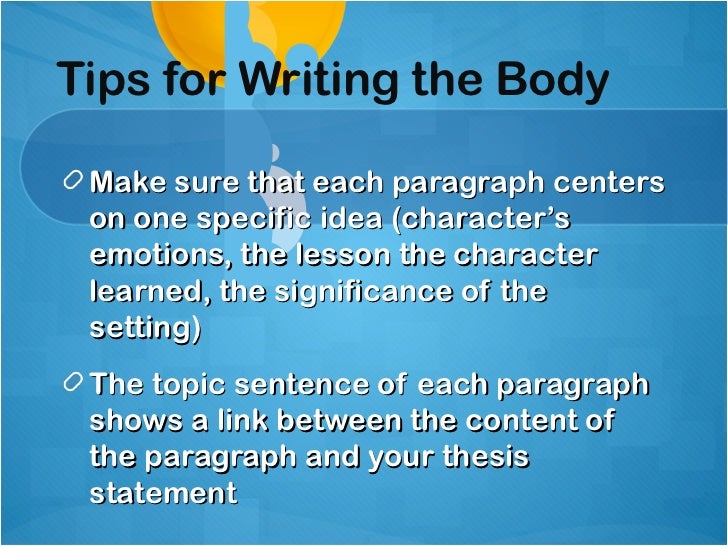 Tips for Writing the Body

Make sure that each paragraph centers on one specific idea (character's emotions, the lesson the character learned, the significance of the setting)

The topic sentence of each paragraph shows a link between the content of the paragraph and your thesis statement